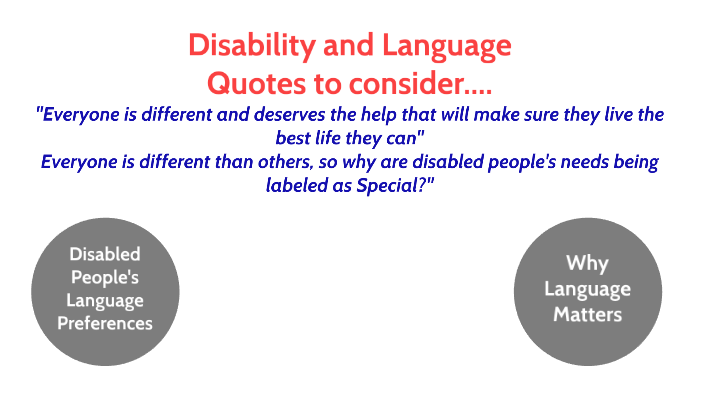 Disability and Language
Quotes to consider....

"Everyone is different and deserves the help that will make sure they live the best life they can"
Everyone is different than others, so why are disabled people's needs being labeled as Special?"

Disabled People's Language Preferences

Why Language Matters